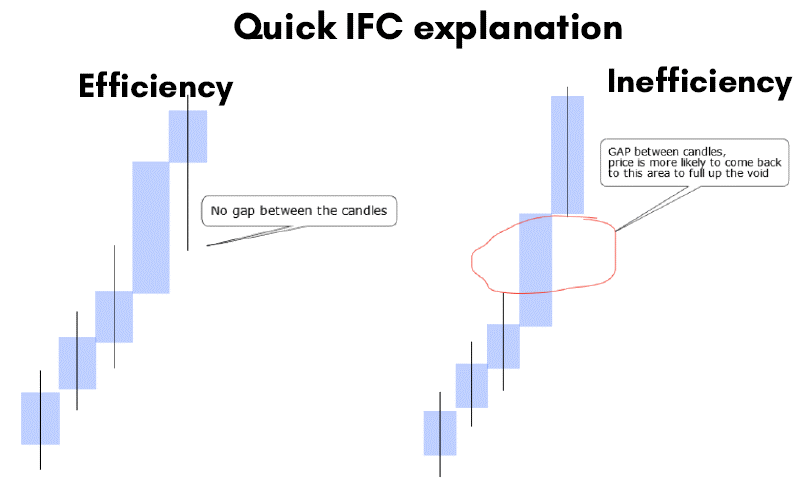 Quick IFC explanation

Efficiency

No gap between the candles

Inefficiency

GAP between candles, price is more likely to come back to this area to full up the void